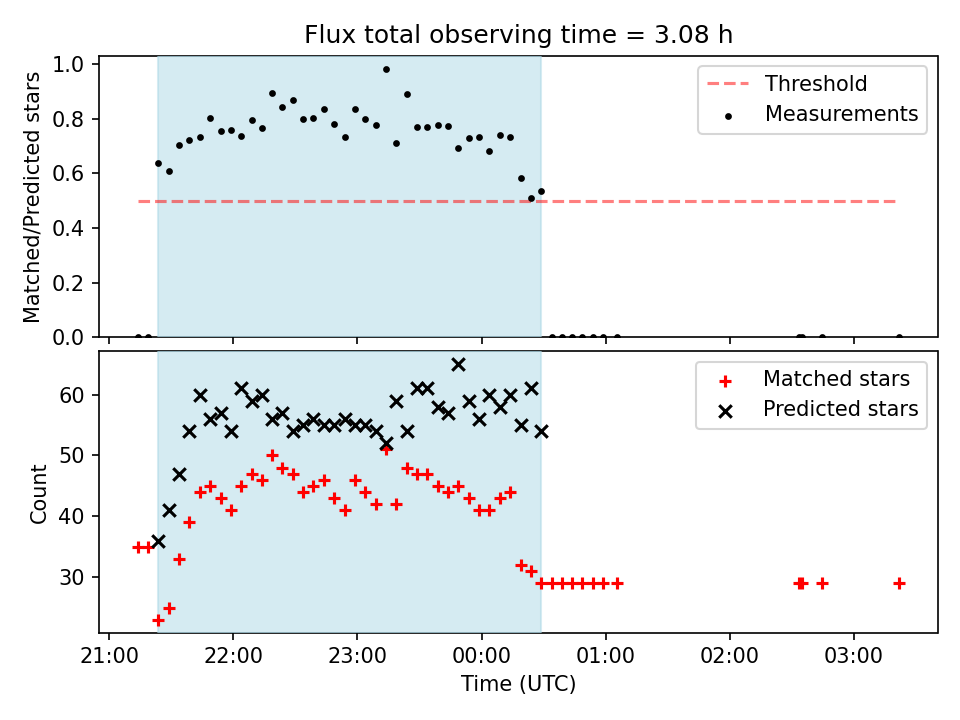 Flux total observing time = 3.08 h

Matched/Predicted stars

1.0
0.8
0.6
0.4
0.2
0.0

Threshold
Measurements

Count

60
50
40
30

Matched stars
Predicted stars

21:00
22:00
23:00
00:00
01:00
02:00
03:00

Time (UTC)